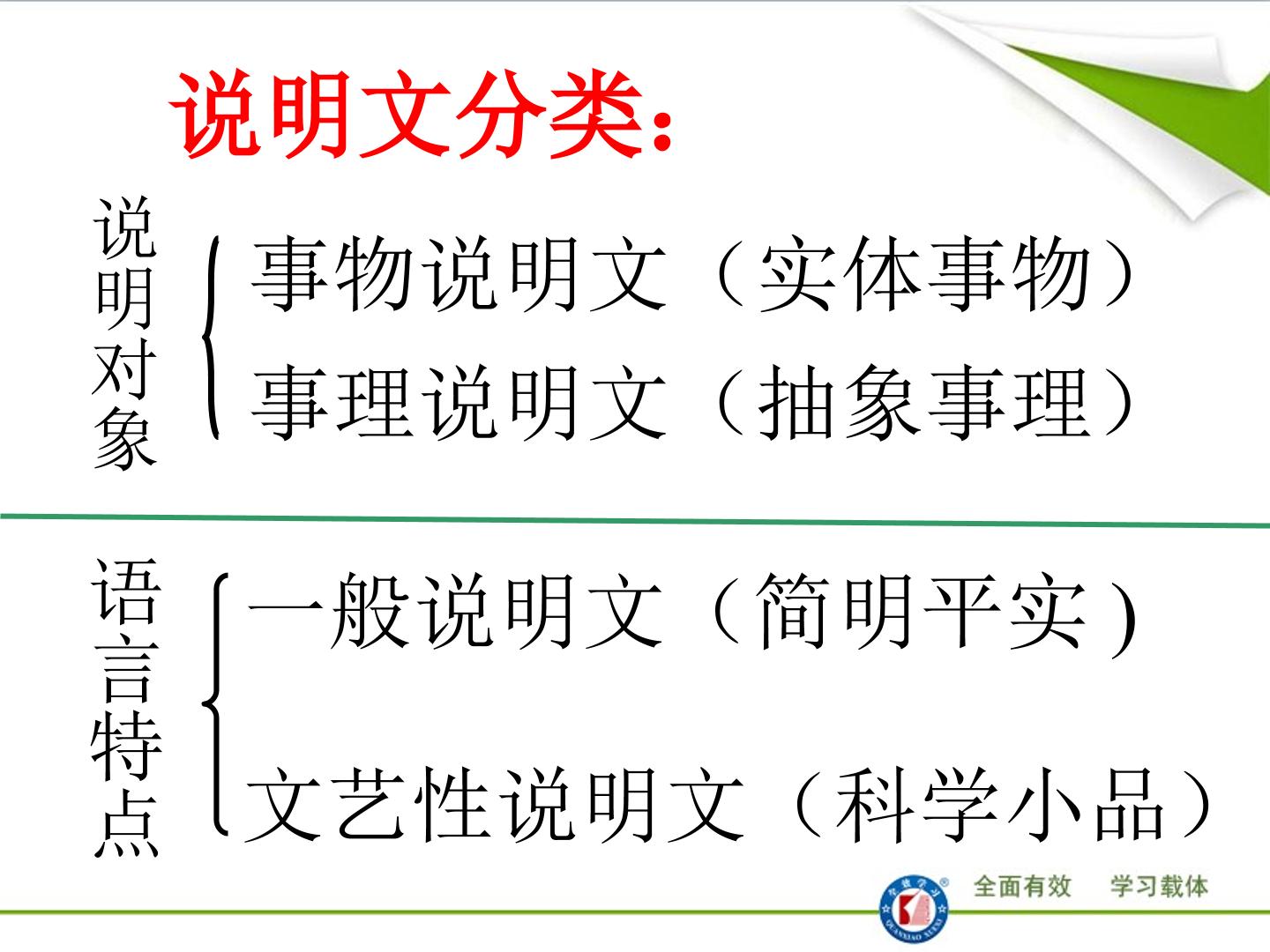 说明文分类：

说明对象

事物说明文（实体事物）

事理说明文（抽象事理）

语言特点

一般说明文（简明平实)

文艺性说明文（科学小品）

全面有效 学习载体